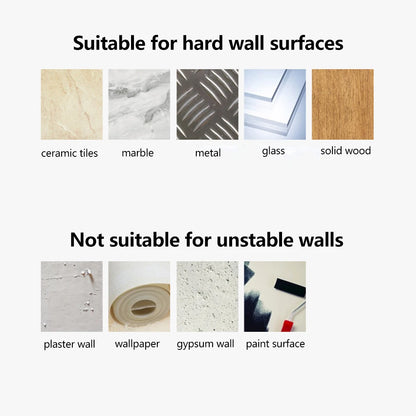 Suitable for hard wall surfaces

ceramic tiles
marble
metal
glass
solid wood

Not suitable for unstable walls

plaster wall
wallpaper
gypsum wall
paint surface